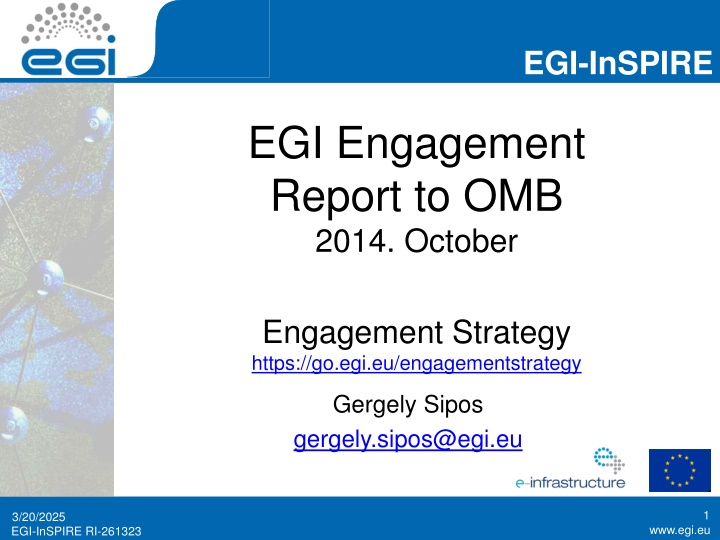 egi

EGI-InSPIRE

EGI Engagement Report to OMB
2014. October

Engagement Strategy
https://go.egi.eu/engagementstrategy

Gergely Sipos

gergely.sipos@egi.eu

e-infrastructure

3/20/2025
EGI-InSPIRE RI-261323

1
www.egi.eu